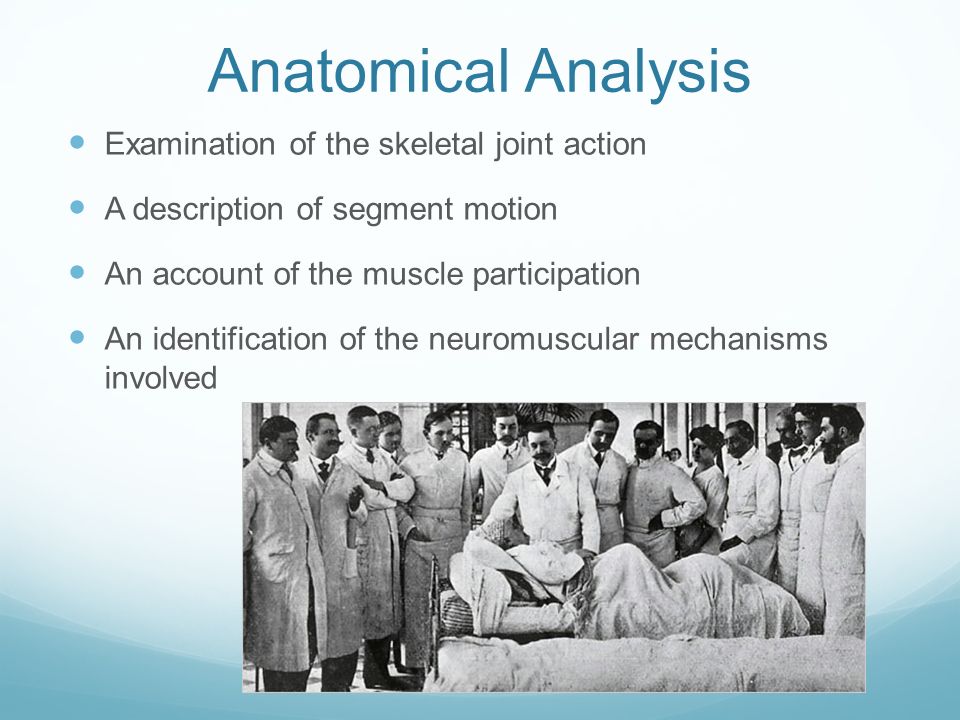 Anatomical Analysis

- Examination of the skeletal joint action
- A description of segment motion
- An account of the muscle participation
- An identification of the neuromuscular mechanisms involved